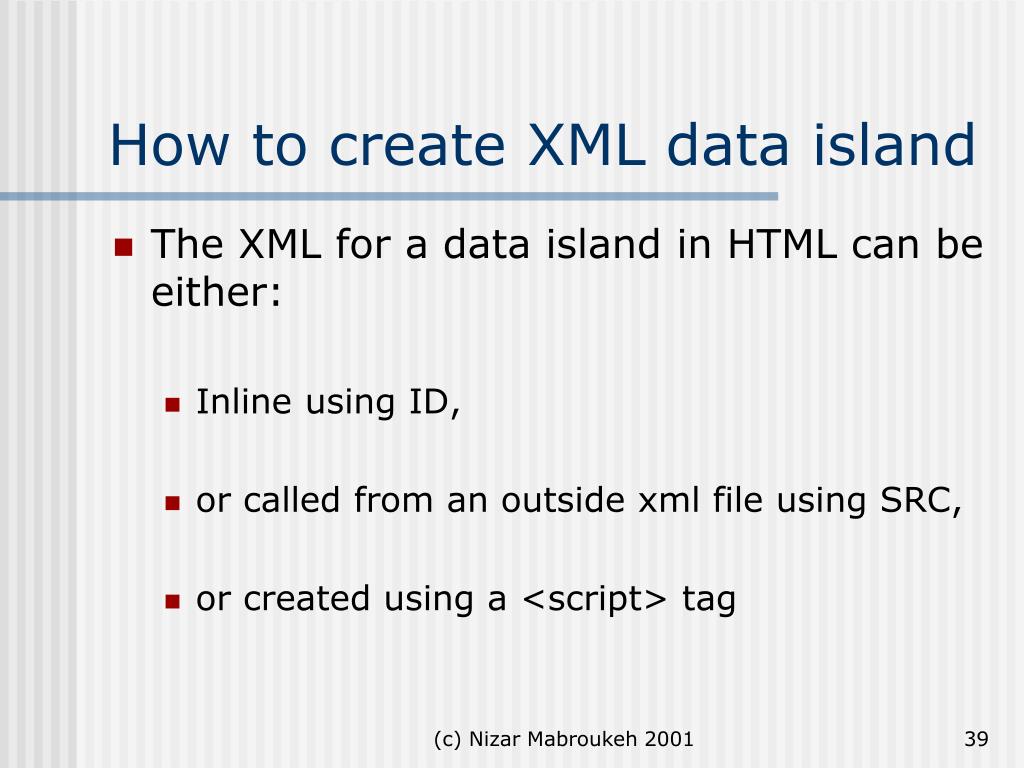 How to create XML data island

The XML for a data island in HTML can be either:

Inline using ID,

or called from an outside xml file using SRC,

or created using a <script> tag

(c) Nizar Mabroukeh 2001

39